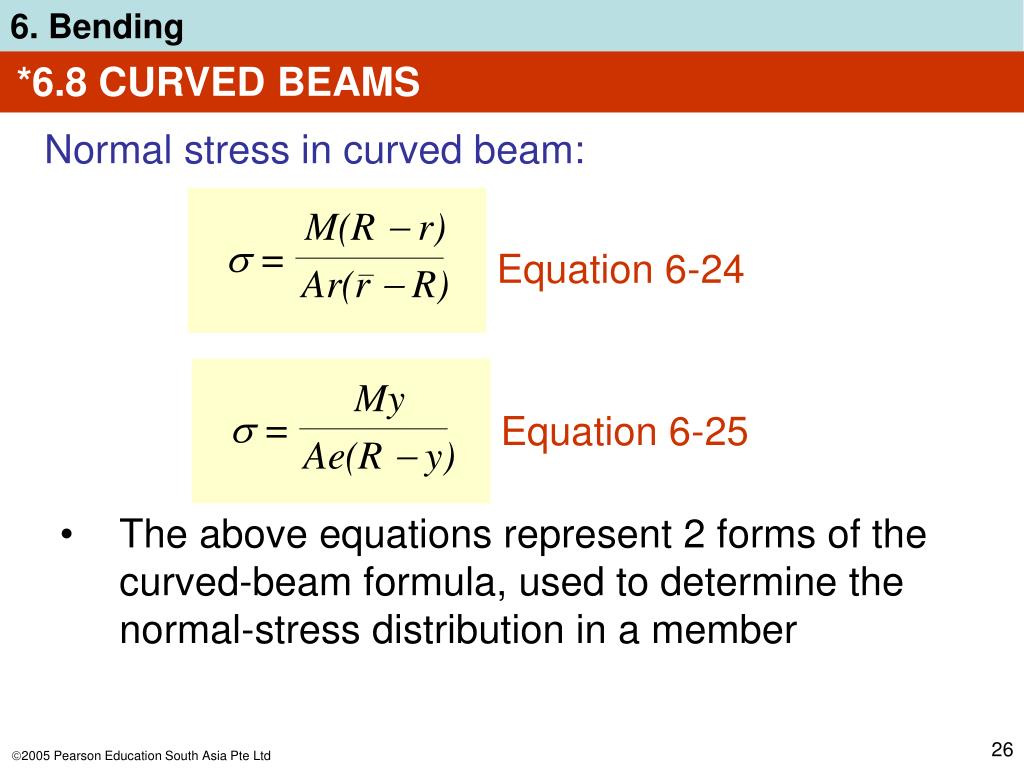 6. Bending

*6.8 CURVED BEAMS

Normal stress in curved beam:

$\sigma = \frac{M(R - r)}{Ar(\bar{r} - R)}$

Equation 6-24

$\sigma = \frac{My}{Ae(R - y)}$

Equation 6-25

• The above equations represent 2 forms of the curved-beam formula, used to determine the normal-stress distribution in a member

©2005 Pearson Education South Asia Pte Ltd

26